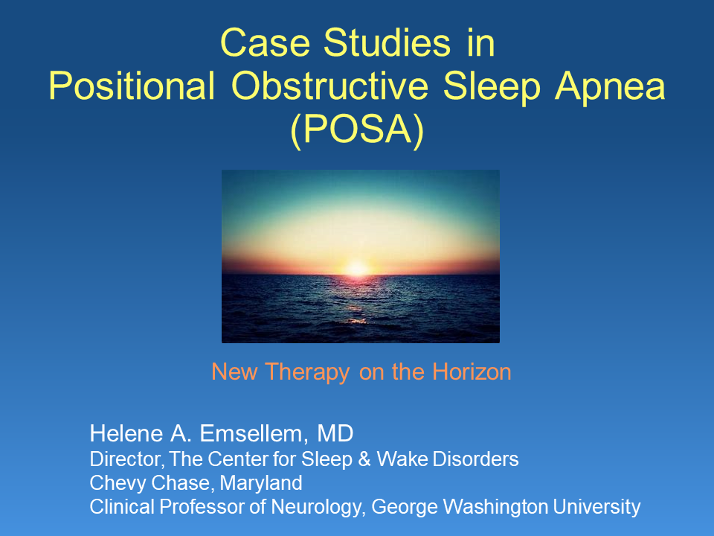 Case Studies in
Positional Obstructive Sleep Apnea
(POSA)

New Therapy on the Horizon

Helene A. Emsellem, MD
Director, The Center for Sleep & Wake Disorders
Chevy Chase, Maryland
Clinical Professor of Neurology, George Washington University